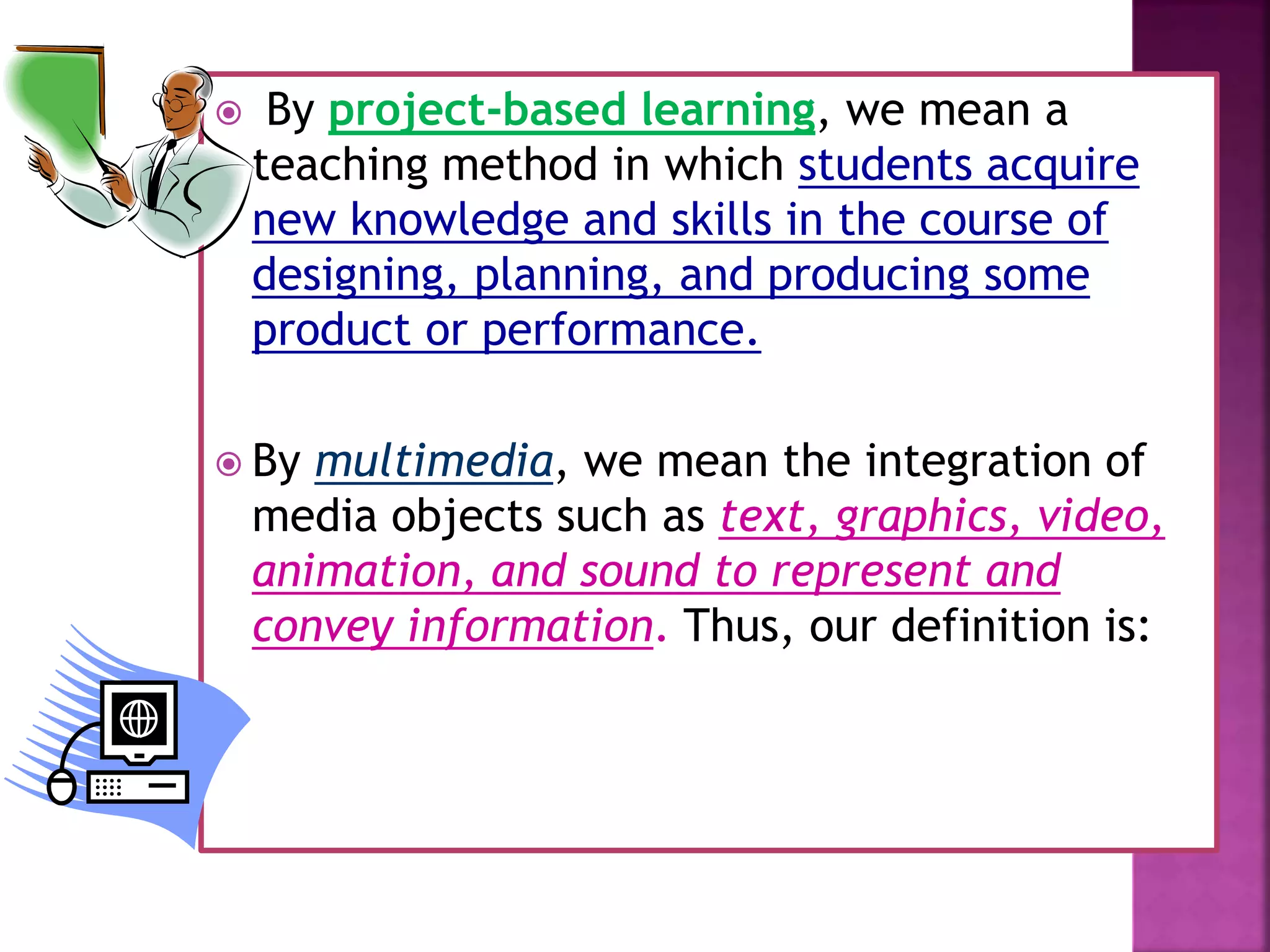 By project-based learning, we mean a teaching method in which students acquire new knowledge and skills in the course of designing, planning, and producing some product or performance.

By multimedia, we mean the integration of media objects such as text, graphics, video, animation, and sound to represent and convey information. Thus, our definition is: